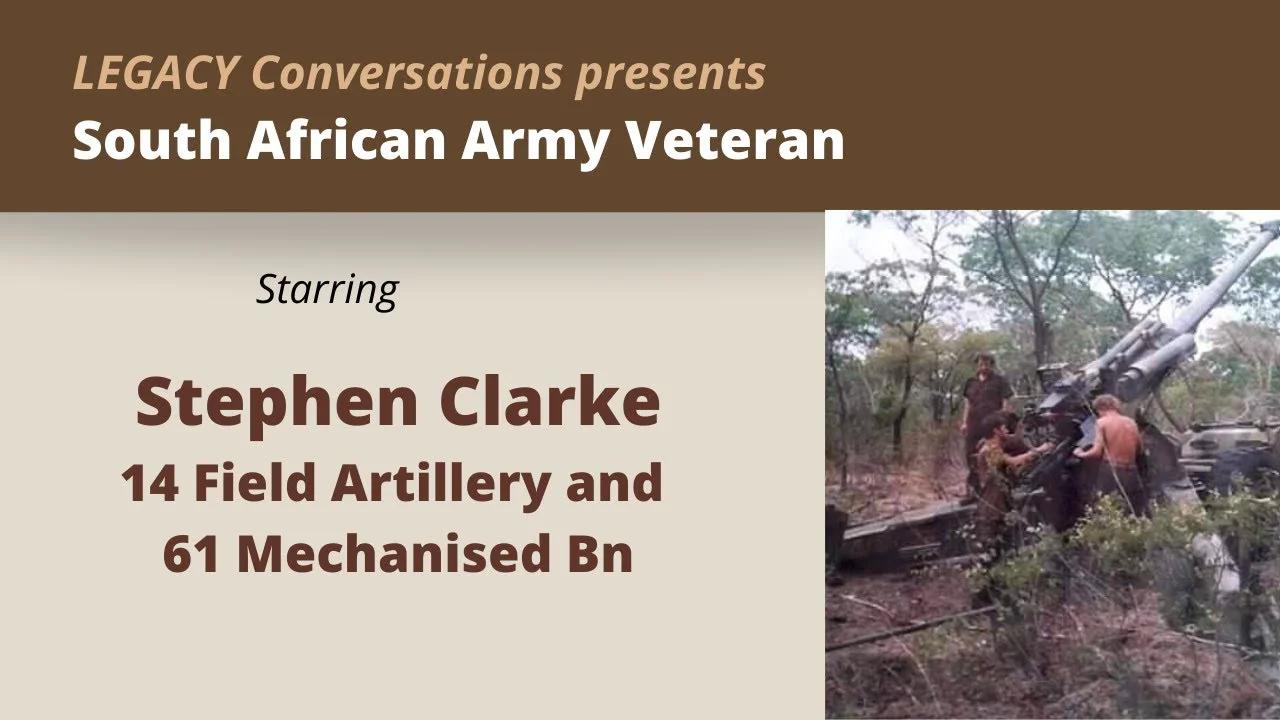 LEGACY Conversations presents
South African Army Veteran

Starring

Stephen Clarke
14 Field Artillery and
61 Mechanised Bn